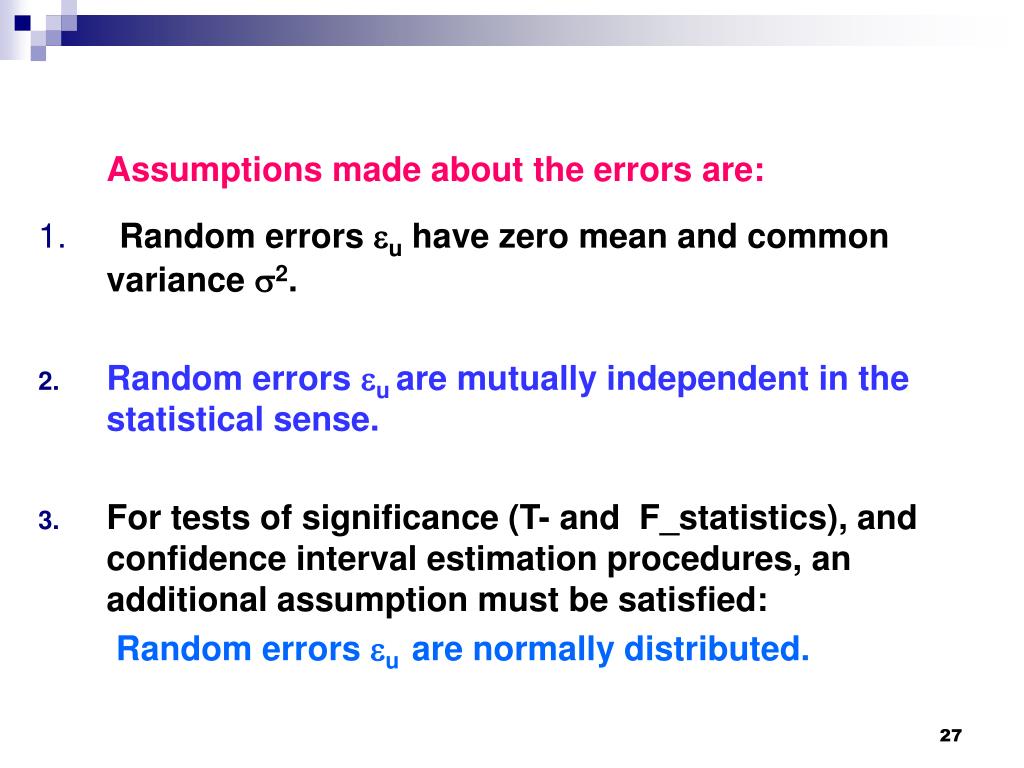 Assumptions made about the errors are:

1. Random errors $\varepsilon_u$ have zero mean and common variance $\sigma^2$.

2. Random errors $\varepsilon_u$ are mutually independent in the statistical sense.

3. For tests of significance (T- and F_statistics), and confidence interval estimation procedures, an additional assumption must be satisfied:
Random errors $\varepsilon_u$ are normally distributed.

27